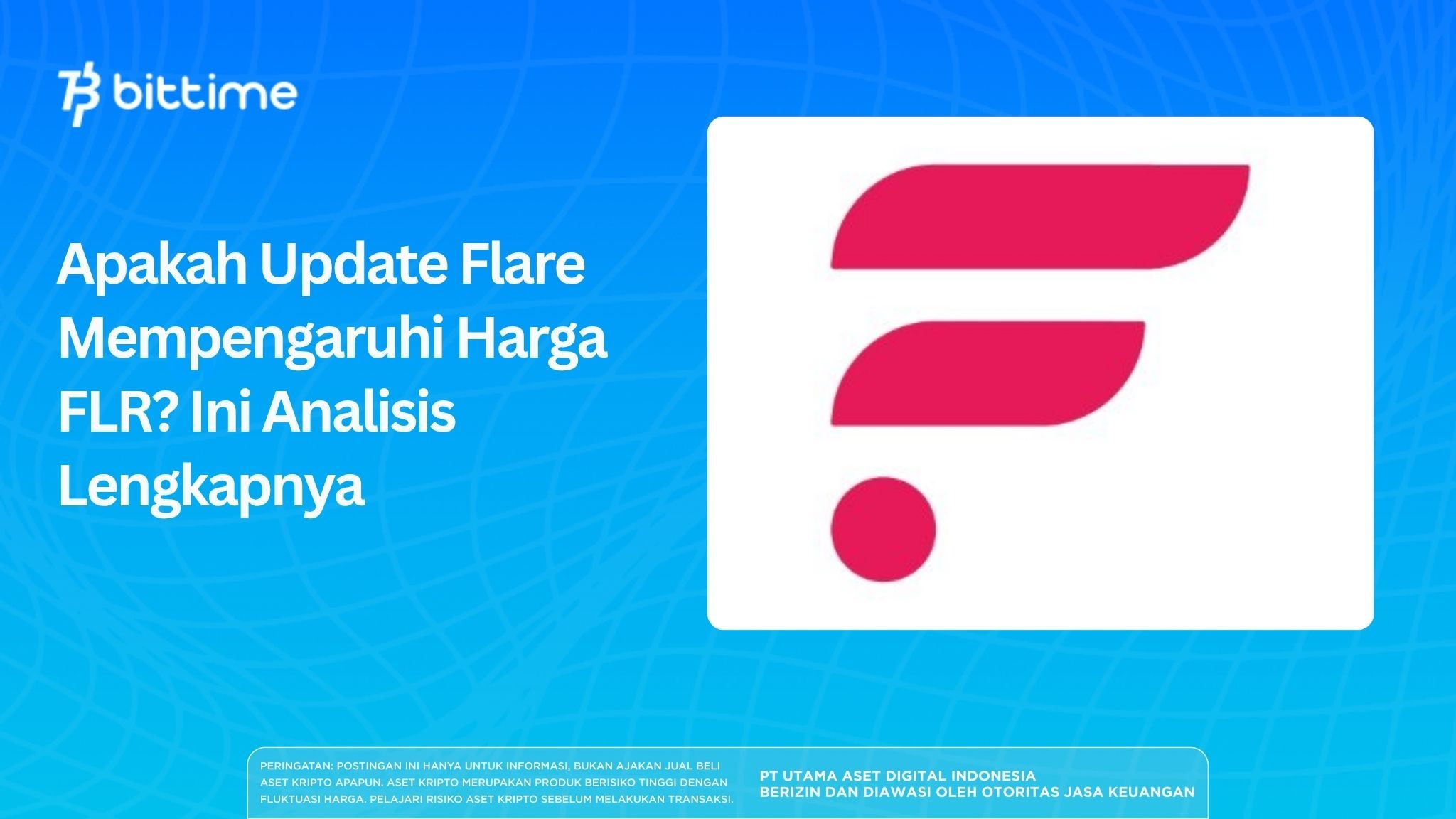 bittime

Apakah Update Flare Mempengaruhi Harga FLR? Ini Analisis Lengkapnya

PERINGATAN: POSTINGAN INI HANYA UNTUK INFORMASI, BUKAN AJAKAN JUAL BELI ASET KRIPTO APAPUN. ASET KRIPTO MERUPAKAN PRODUK BERISIKO TINGGI DENGAN FLUKTUASI HARGA. PELAJARI RISIKO ASET KRIPTO SEBELUM MELAKUKAN TRANSAKSI.

PT UTAMA ASET DIGITAL INDONESIA
BERIZIN DAN DIAWASI OLEH OTORITAS JASA KEUANGAN